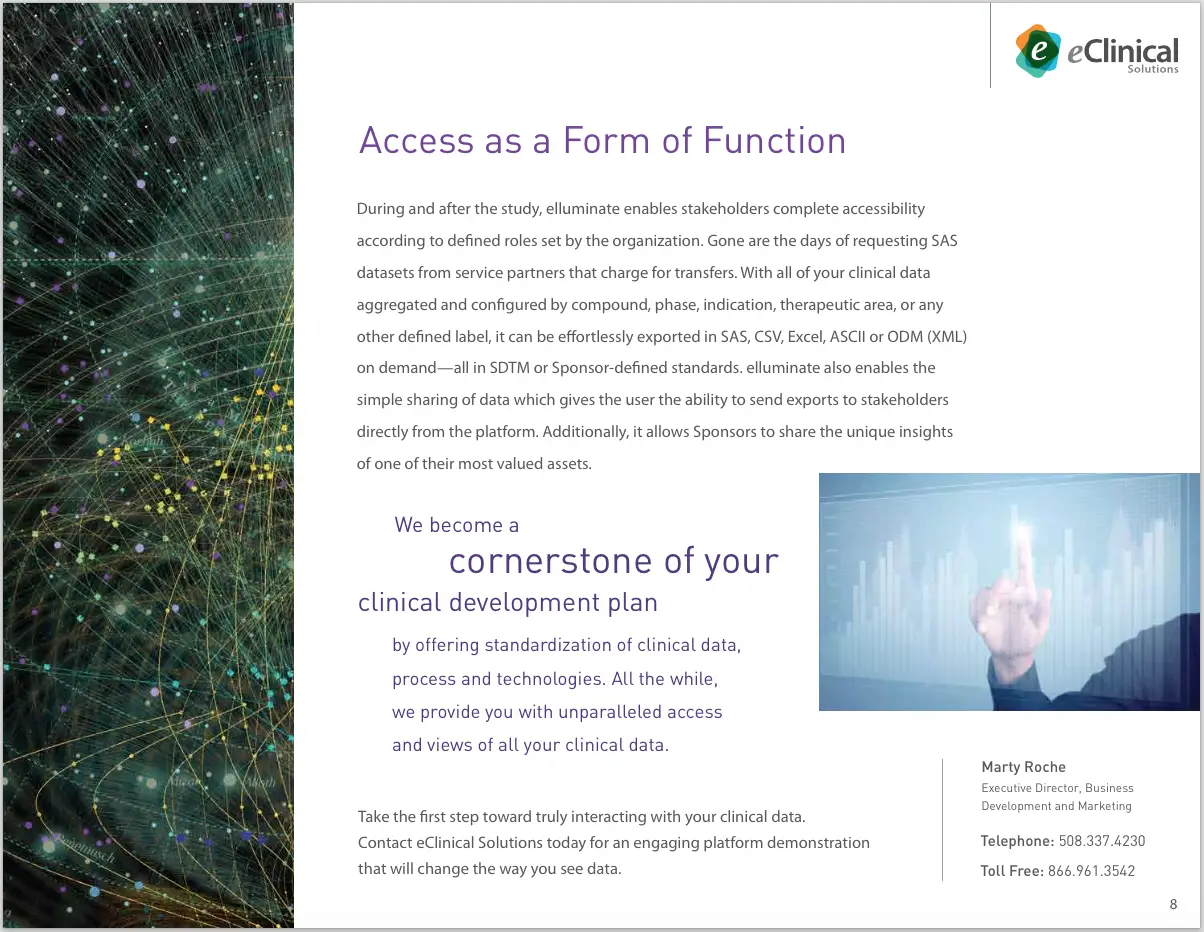 e eClinical Solutions

Access as a Form of Function

During and after the study, elluminate enables stakeholders complete accessibility according to defined roles set by the organization. Gone are the days of requesting SAS datasets from service partners that charge for transfers. With all of your clinical data aggregated and configured by compound, phase, indication, therapeutic area, or any other defined label, it can be effortlessly exported in SAS, CSV, Excel, ASCII or ODM (XML) on demand—all in SDTM or Sponsor-defined standards. elluminate also enables the simple sharing of data which gives the user the ability to send exports to stakeholders directly from the platform. Additionally, it allows Sponsors to share the unique insights of one of their most valued assets.

We become a cornerstone of your clinical development plan

by offering standardization of clinical data, process and technologies. All the while, we provide you with unparalleled access and views of all your clinical data.

Take the first step toward truly interacting with your clinical data. Contact eClinical Solutions today for an engaging platform demonstration that will change the way you see data.

Marty Roche
Executive Director, Business Development and Marketing

Telephone: 508.337.4230

Toll Free: 866.961.3542

8